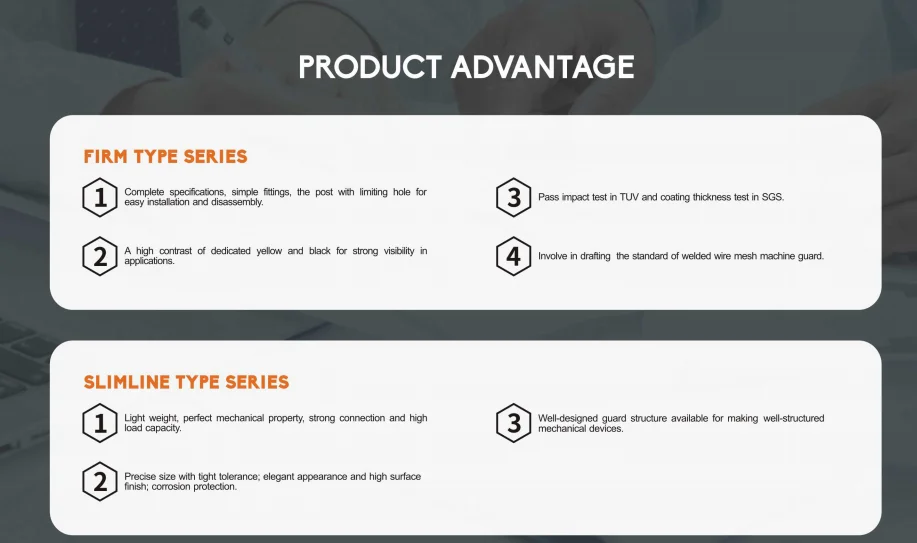 PRODUCT ADVANTAGE

FIRM TYPE SERIES

1 Complete specifications, simple fittings, the post with limiting hole for easy installation and disassembly.

2 A high contrast of dedicated yellow and black for strong visibility in applications.

3 Pass impact test in TUV and coating thickness test in SGS.

4 Involve in drafting the standard of welded wire mesh machine guard.

SLIMLINE TYPE SERIES

1 Light weight, perfect mechanical property, strong connection and high load capacity.

2 Precise size with tight tolerance; elegant appearance and high surface finish; corrosion protection.

3 Well-designed guard structure available for making well-structured mechanical devices.